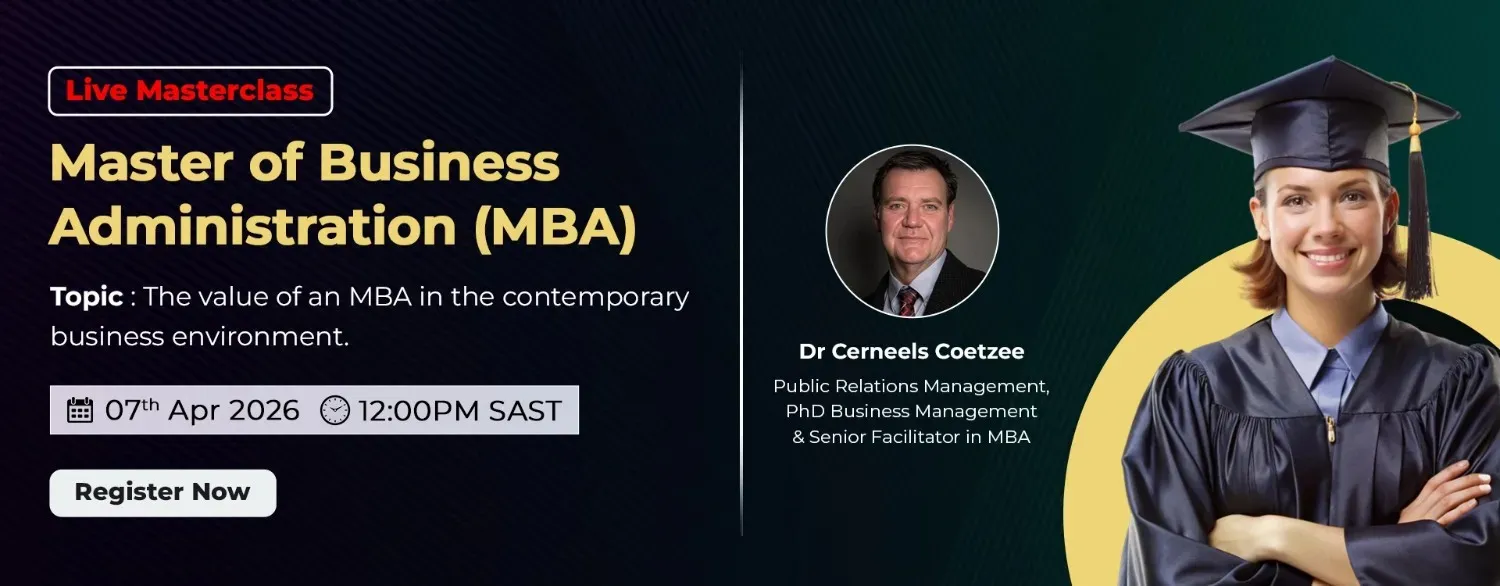 Live Masterclass

Master of Business Administration (MBA)

Topic : The value of an MBA in the contemporary business environment.

07$^{th}$ Apr 2026 12:00PM SAST

Register Now

Dr Cerneels Coetzee

Public Relations Management, PhD Business Management & Senior Facilitator in MBA